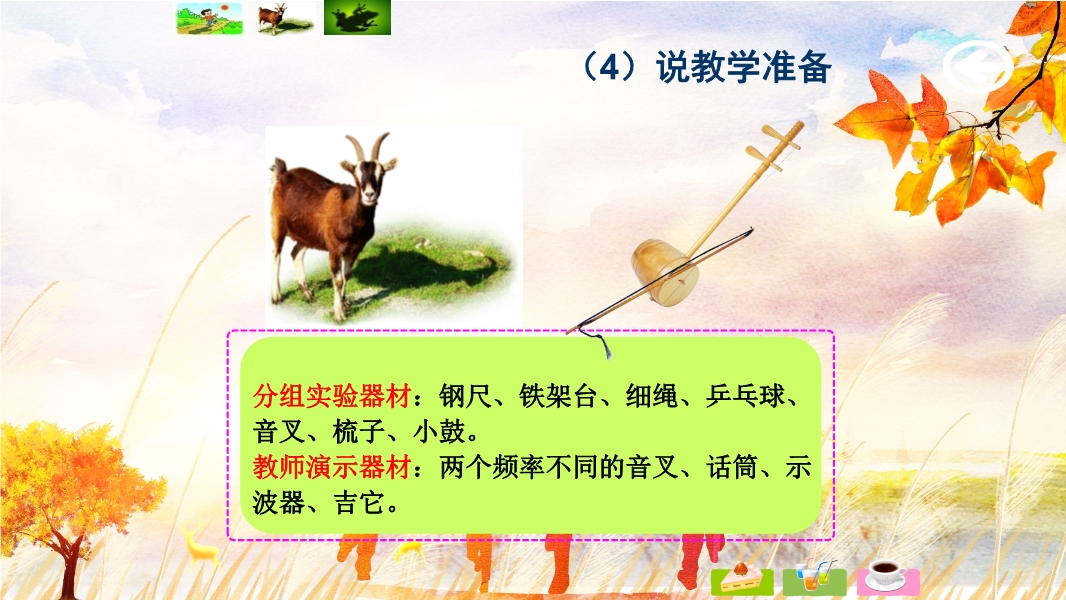 （4）说教学准备

分组实验器材：钢尺、铁架台、细绳、乒乓球、音叉、梳子、小鼓。
教师演示器材：两个频率不同的音叉、话筒、示波器、吉它。